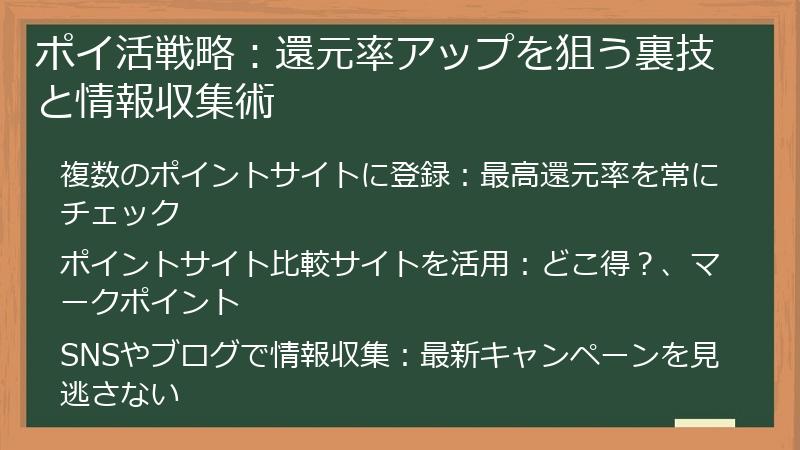 ポイ活戦略：還元率アップを狙う裏技と情報収集術

複数のポイントサイトに登録：最高還元率を常にチェック

ポイントサイト比較サイトを活用：どこ得？、マークポイント

SNSやブログで情報収集：最新キャンペーンを見逃さない